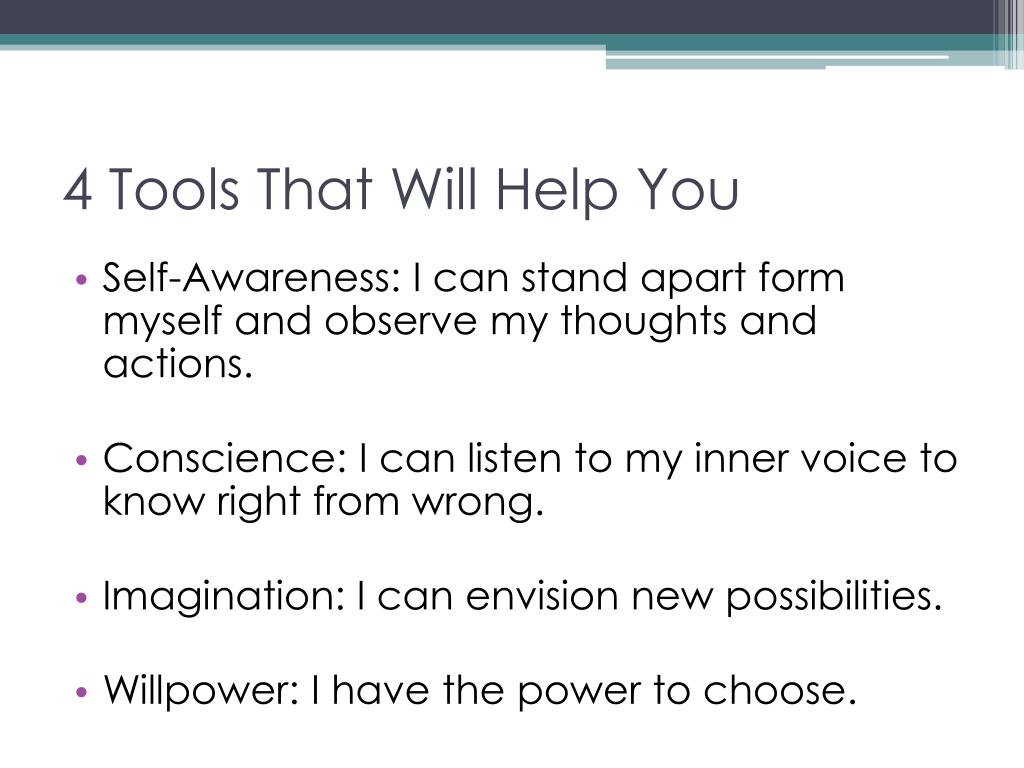 4 Tools That Will Help You

• Self-Awareness: I can stand apart form myself and observe my thoughts and actions.

• Conscience: I can listen to my inner voice to know right from wrong.

• Imagination: I can envision new possibilities.

• Willpower: I have the power to choose.